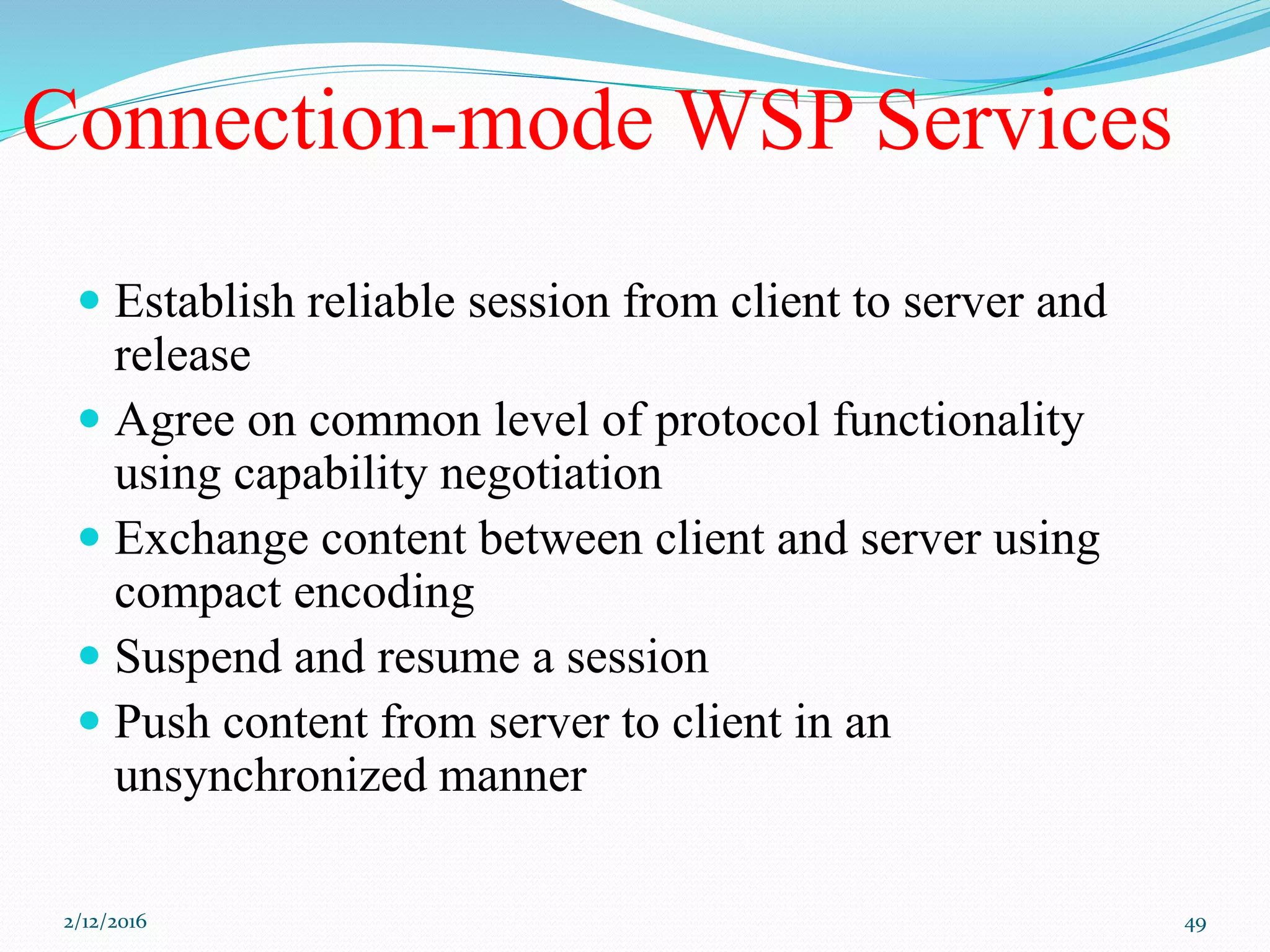 Connection-mode WSP Services

- Establish reliable session from client to server and release
- Agree on common level of protocol functionality using capability negotiation
- Exchange content between client and server using compact encoding
- Suspend and resume a session
- Push content from server to client in an unsynchronized manner

2/12/2016

49